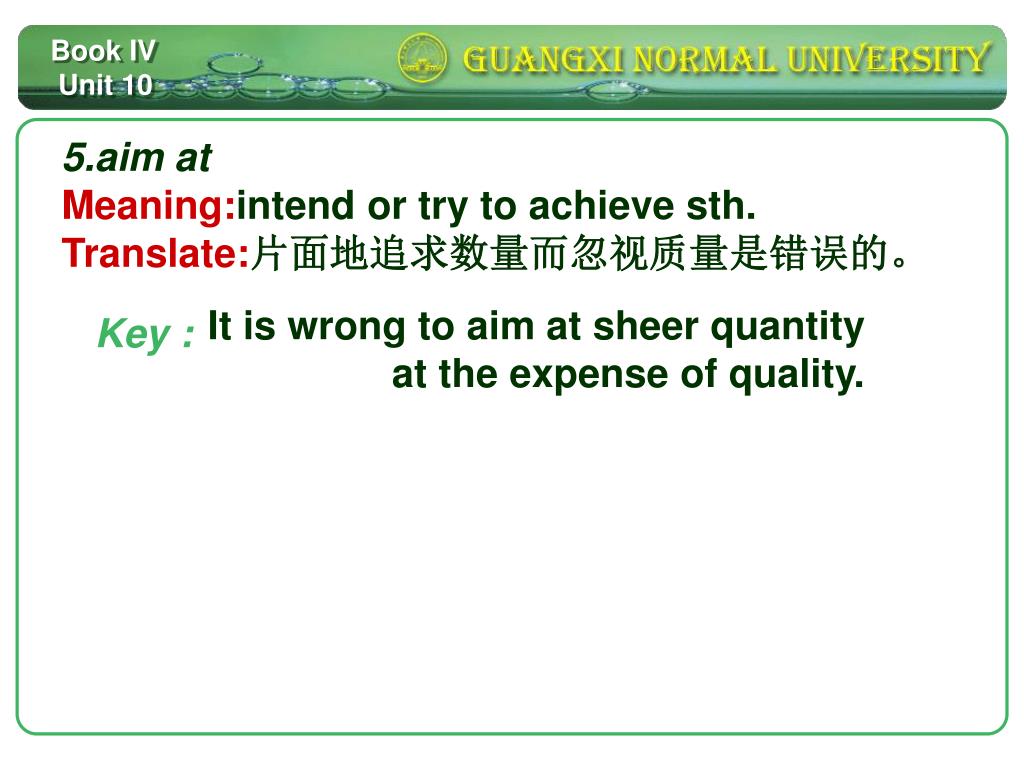 Book IV
Unit 10

GUANGXI NORMAL UNIVERSITY

5.aim at
Meaning:intend or try to achieve sth.
Translate:片面地追求数量而忽视质量是错误的。

Key : It is wrong to aim at sheer quantity at the expense of quality.